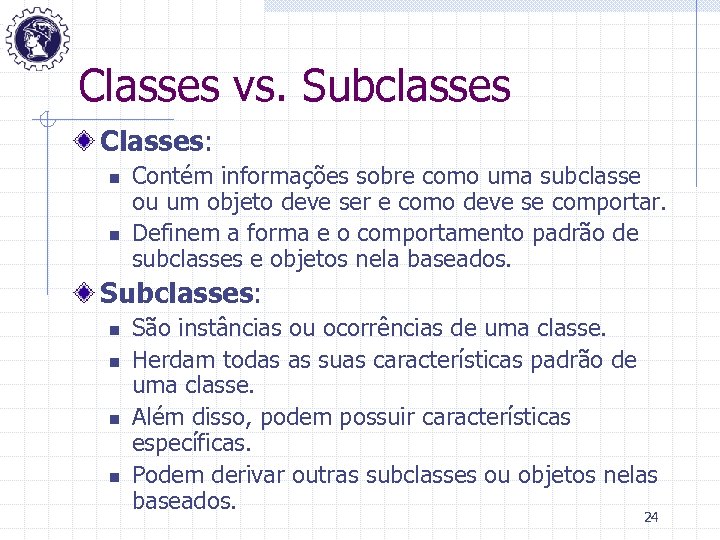 Classes vs. Subclasses

Classes:

Contém informações sobre como uma subclasse ou um objeto deve ser e como deve se comportar.

Definem a forma e o comportamento padrão de subclasses e objetos nela baseados.

Subclasses:

São instâncias ou ocorrências de uma classe.

Herdam todas as suas características padrão de uma classe.

Além disso, podem possuir características específicas.

Podem derivar outras subclasses ou objetos nelas baseados.

24